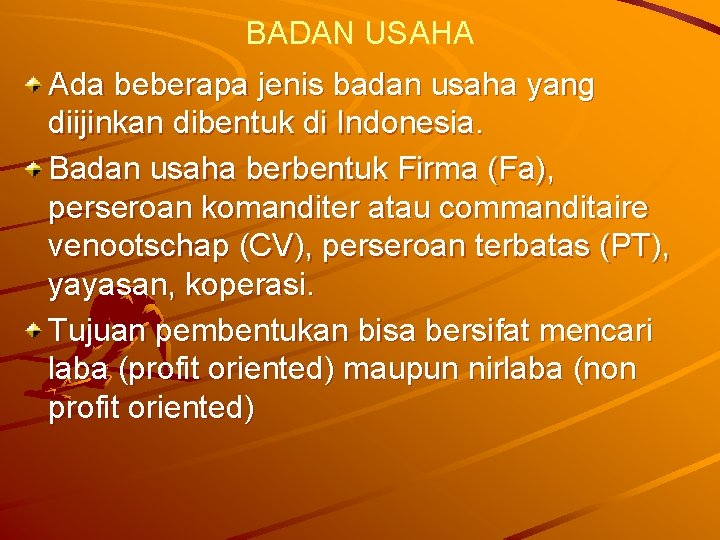 BADAN USAHA

Ada beberapa jenis badan usaha yang diijinkan dibentuk di Indonesia.

Badan usaha berbentuk Firma (Fa), perseroan komanditer atau commanditaire venootschap (CV), perseroan terbatas (PT), yayasan, koperasi.

Tujuan pembentukan bisa bersifat mencari laba (profit oriented) maupun nirlaba (non profit oriented)